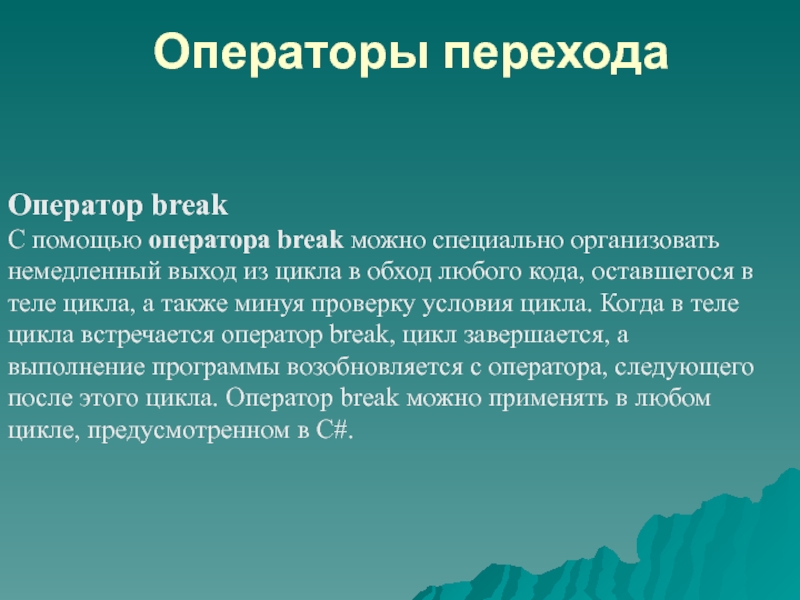 Операторы перехода

Оператор break
С помощью оператора break можно специально организовать немедленный выход из цикла в обход любого кода, оставшегося в теле цикла, а также минуя проверку условия цикла. Когда в теле цикла встречается оператор break, цикл завершается, а выполнение программы возобновляется с оператора, следующего после этого цикла. Оператор break можно применять в любом цикле, предусмотренном в C#.